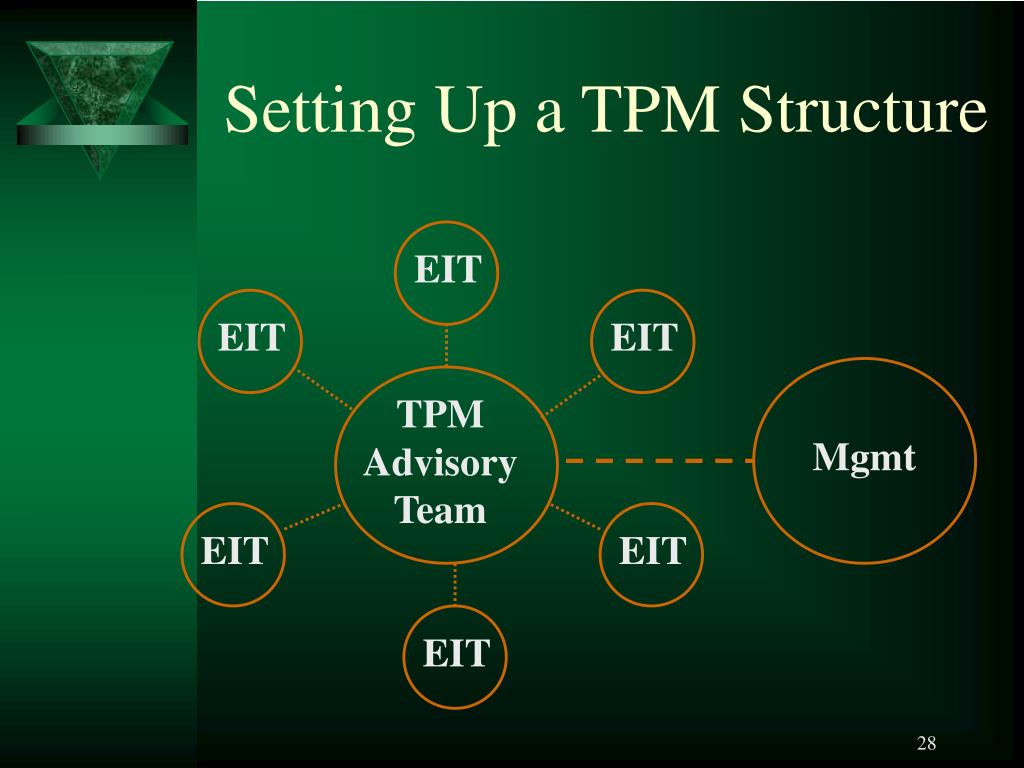 Setting Up a TPM Structure

EIT

EIT

EIT

TPM Advisory Team

Mgmt

EIT

EIT

EIT

28